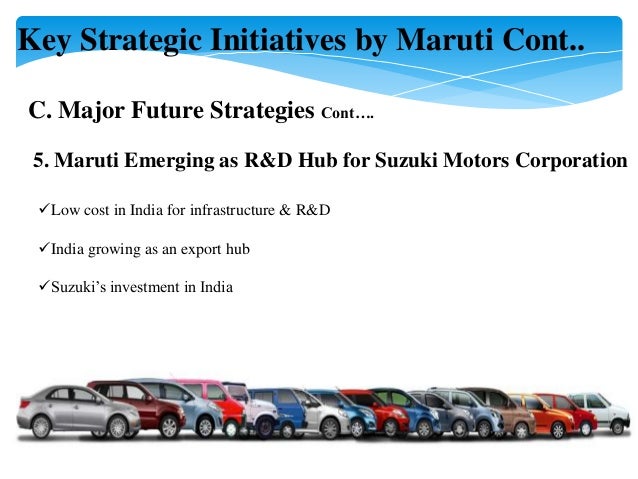 Key Strategic Initiatives by Maruti Cont..

C. Major Future Strategies Cont….

5. Maruti Emerging as R&D Hub for Suzuki Motors Corporation

✓Low cost in India for infrastructure & R&D

✓India growing as an export hub

✓Suzuki's investment in India